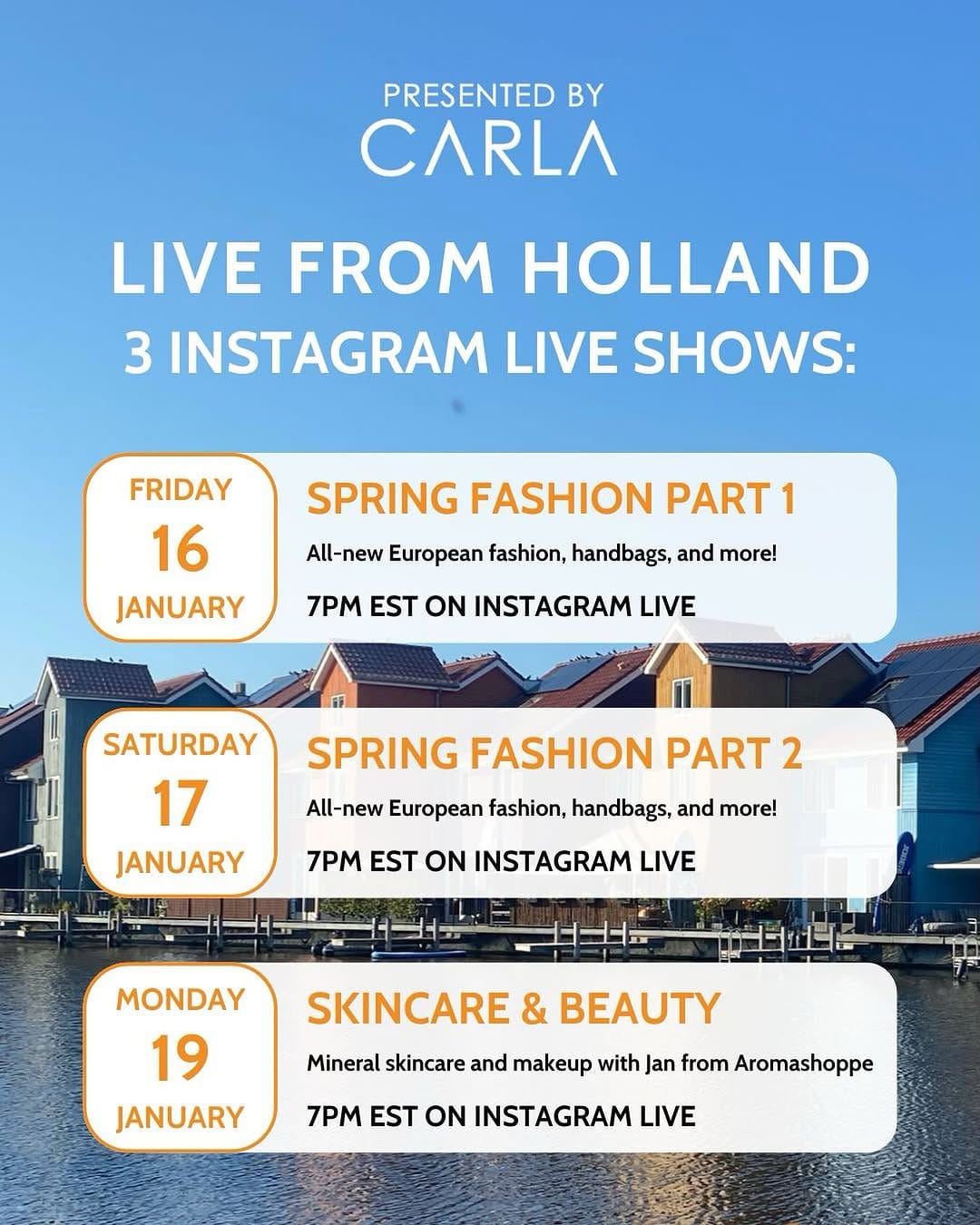 PRESENTED BY
CARLA

LIVE FROM HOLLAND
3 INSTAGRAM LIVE SHOWS:

FRIDAY
16
JANUARY

SPRING FASHION PART 1
All-new European fashion, handbags, and more!
7PM EST ON INSTAGRAM LIVE

SATURDAY
17
JANUARY

SPRING FASHION PART 2
All-new European fashion, handbags, and more!
7PM EST ON INSTAGRAM LIVE

MONDAY
19
JANUARY

SKINCARE & BEAUTY
Mineral skincare and makeup with Jan from Aromashoppe
7PM EST ON INSTAGRAM LIVE